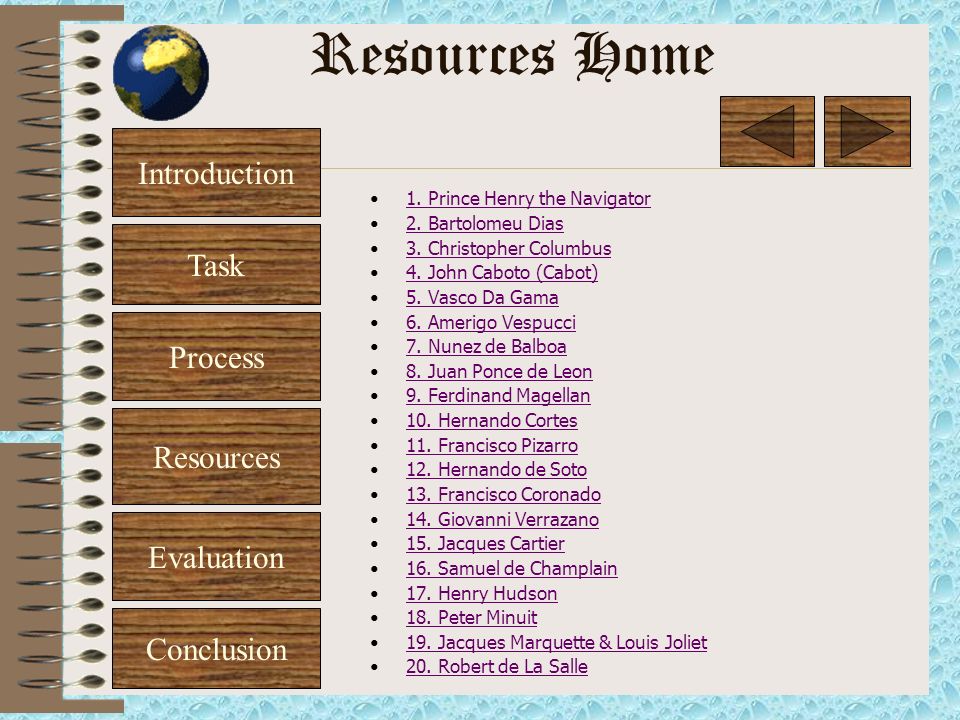 Resources Home

Introduction

Task

Process

Resources

Evaluation

Conclusion

- 1. Prince Henry the Navigator
- 2. Bartolomeu Dias
- 3. Christopher Columbus
- 4. John Caboto (Cabot)
- 5. Vasco Da Gama
- 6. Amerigo Vespucci
- 7. Nunez de Balboa
- 8. Juan Ponce de Leon
- 9. Ferdinand Magellan
- 10. Hernando Cortes
- 11. Francisco Pizarro
- 12. Hernando de Soto
- 13. Francisco Coronado
- 14. Giovanni Verrazano
- 15. Jacques Cartier
- 16. Samuel de Champlain
- 17. Henry Hudson
- 18. Peter Minuit
- 19. Jacques Marquette & Louis Joliet
- 20. Robert de La Salle